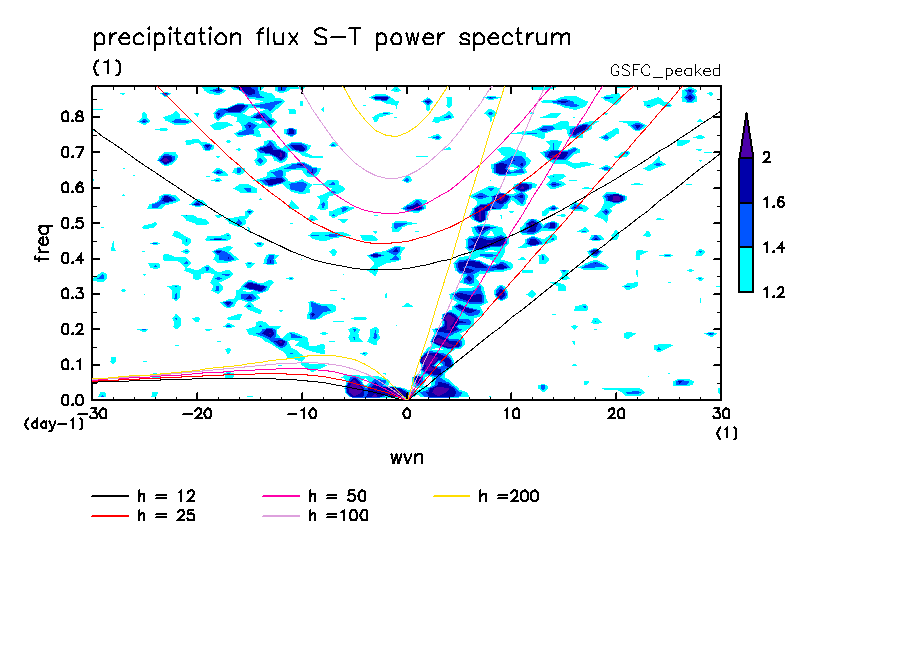 precipitation flux S-T power spectrum
(1)
GSFC_peaked

freq
0.8
0.7
0.6
0.5
0.4
0.3
0.2
0.1
0.0
(day-1)
-30
-20
-10
0
10
20
30
(1)
wvn

2
1.6
1.4
1.2

h = 12
h = 25
h = 50
h =100
h =200